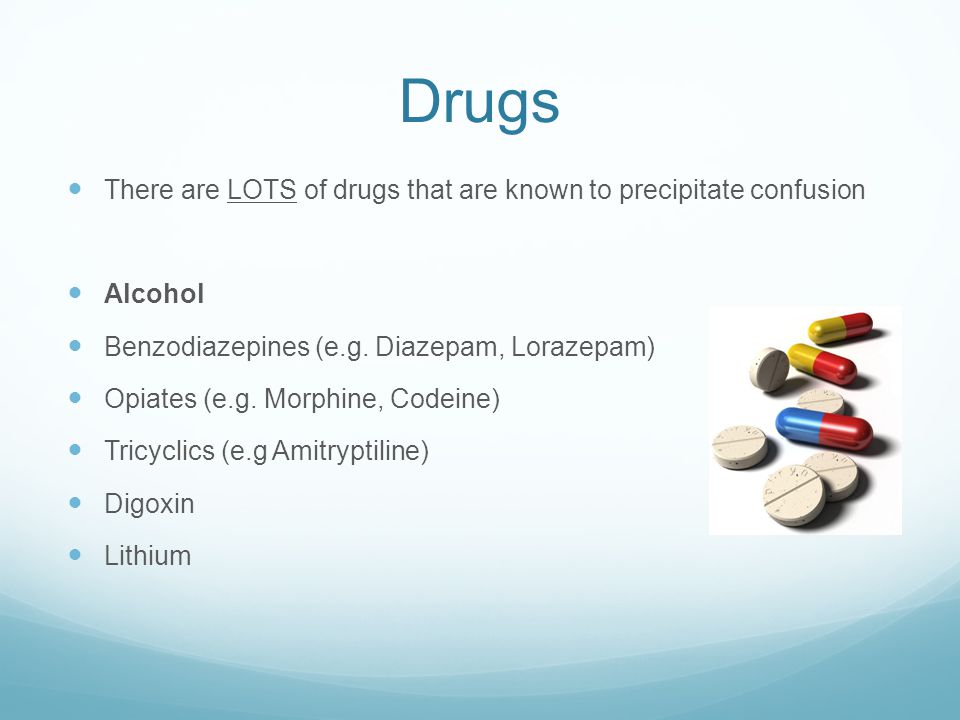 Drugs

- There are LOTS of drugs that are known to precipitate confusion

- Alcohol
- Benzodiazepines (e.g. Diazepam, Lorazepam)
- Opiates (e.g. Morphine, Codeine)
- Tricyclics (e.g Amitryptiline)
- Digoxin
- Lithium